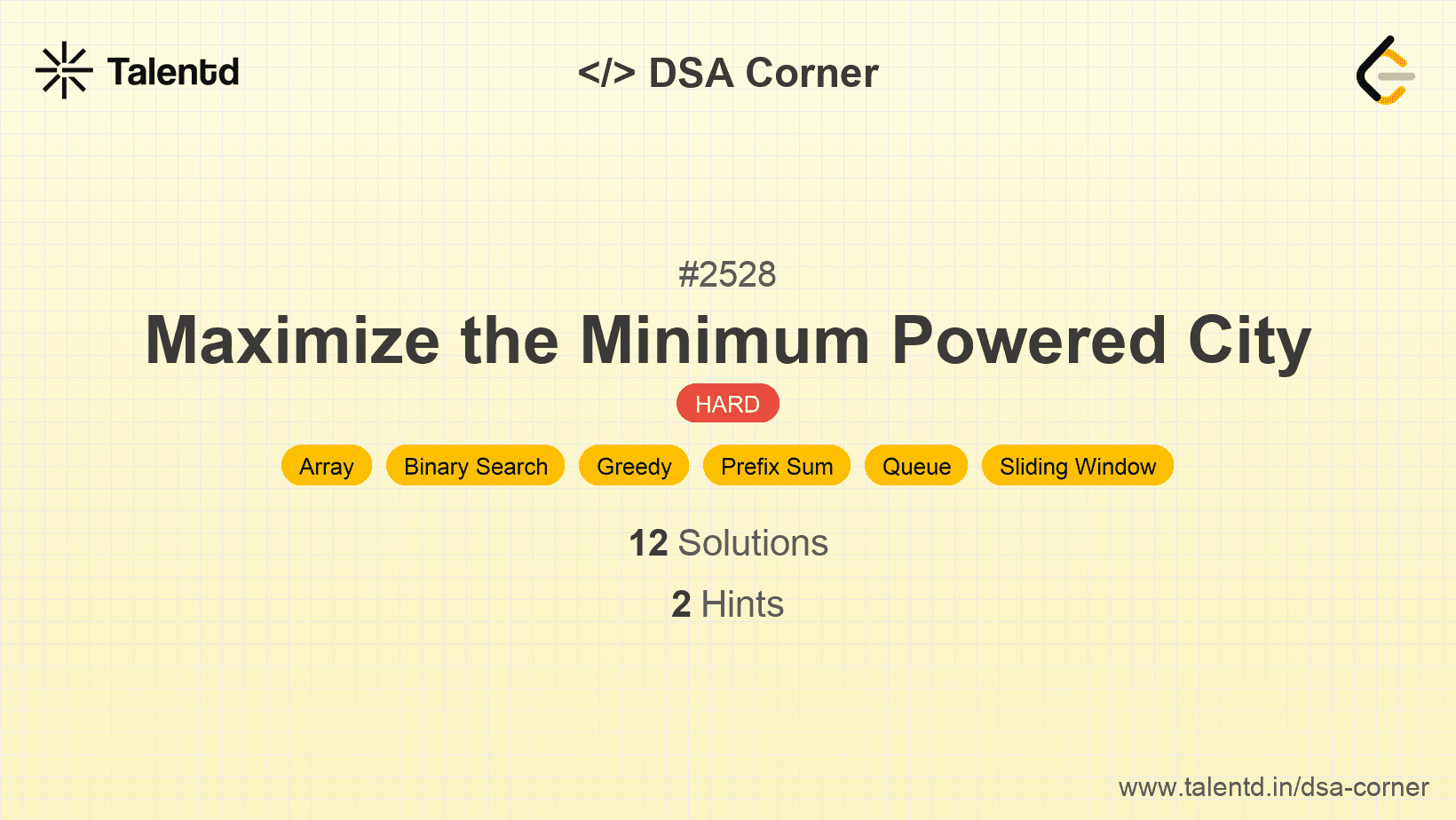 Talentd

</> DSA Corner

#2528

Maximize the Minimum Powered City

HARD

Array Binary Search Greedy Prefix Sum Queue Sliding Window

12 Solutions

2 Hints

www.talentd.in/dsa-corner